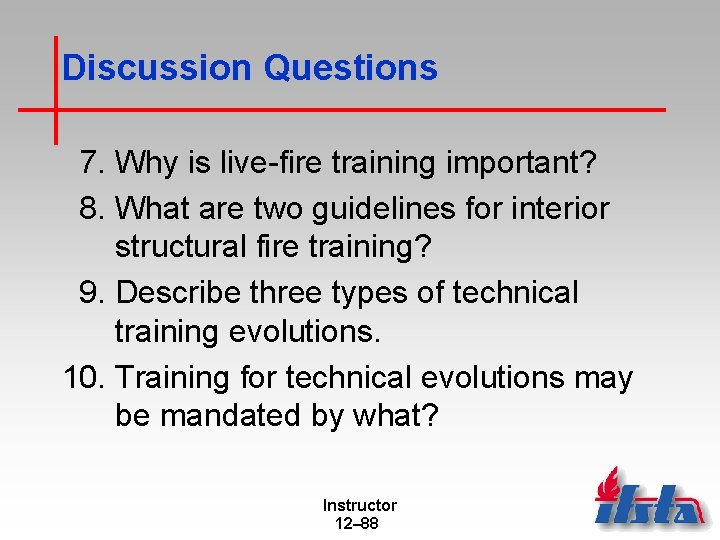 Discussion Questions

7. Why is live-fire training important?

8. What are two guidelines for interior structural fire training?

9. Describe three types of technical training evolutions.

10. Training for technical evolutions may be mandated by what?

Instructor
12–88

ifsta